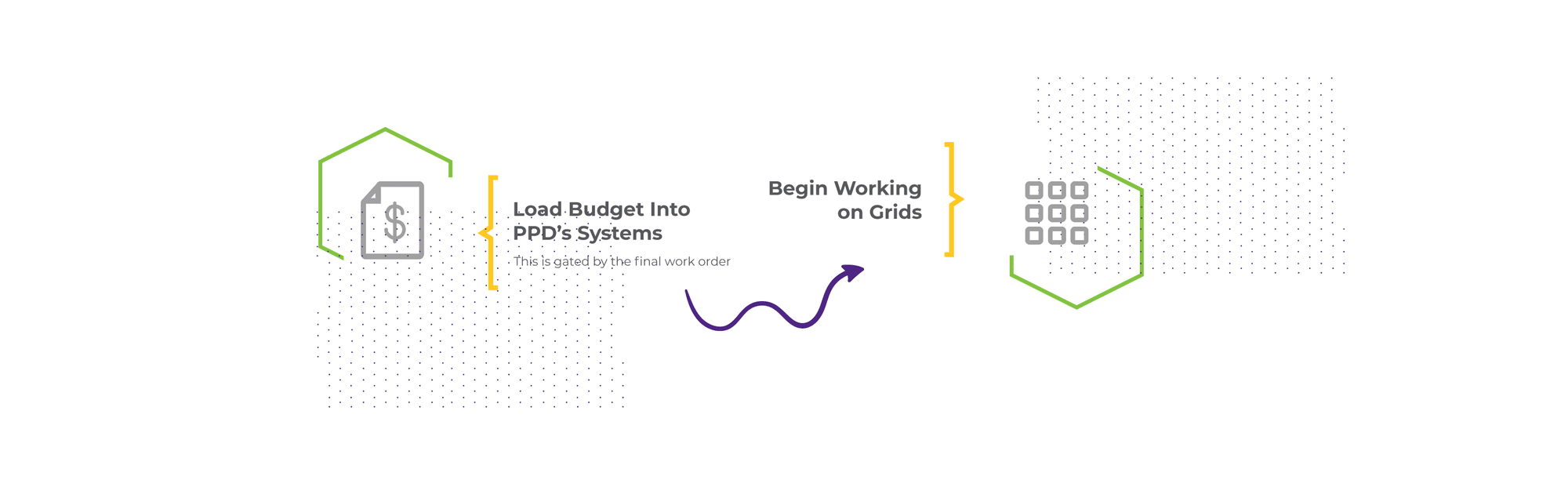 Load Budget Into PPD's Systems

This is gated by the final work order

Begin Working on Grids